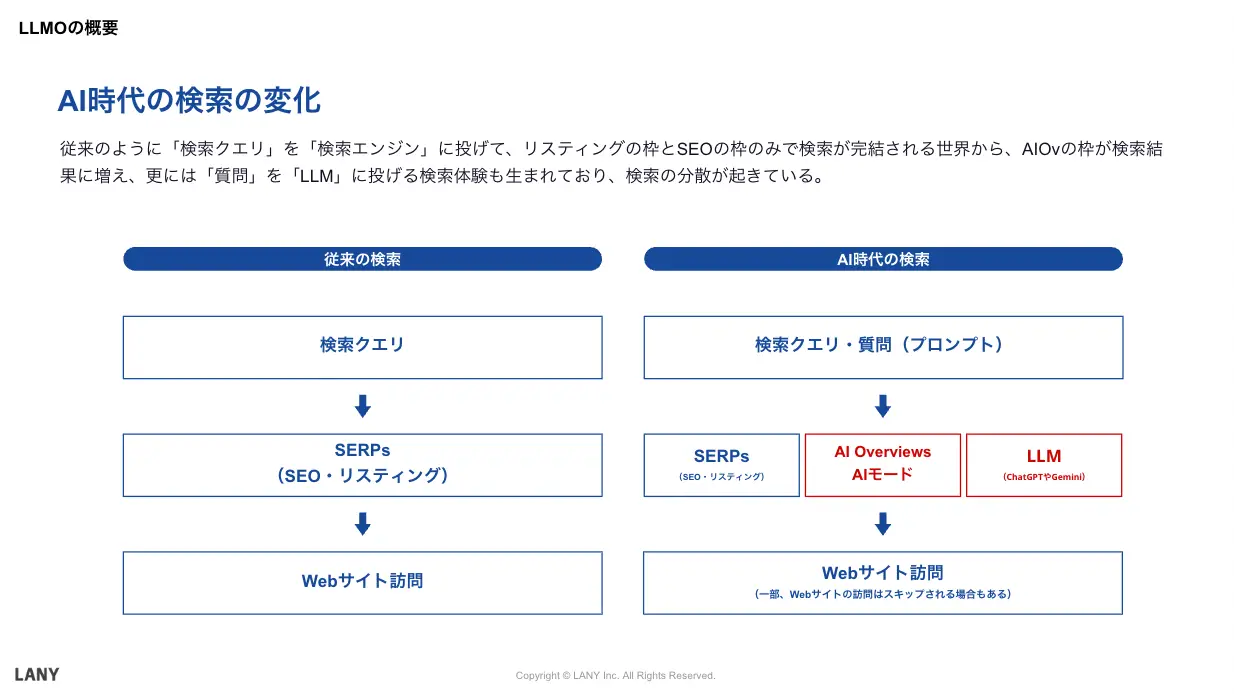 LLMOの概要

AI時代の検索の変化

従来のように「検索クエリ」を「検索エンジン」に投げて、リスティングの枠とSEOの枠のみで検索が完結される世界から、AIOvの枠が検索結果に増え、更には「質問」を「LLM」に投げる検索体験も生まれており、検索の分散が起きている。

従来の検索

検索クエリ

SERPs
（SEO・リスティング）

Webサイト訪問

AI時代の検索

検索クエリ・質問（プロンプト）

SERPs
（SEO・リスティング）

AI Overviews
AIモード

LLM
（ChatGPTやGemini）

Webサイト訪問
（一部、Webサイトの訪問はスキップされる場合もある）

LANY

Copyright © LANY Inc. All Rights Reserved.